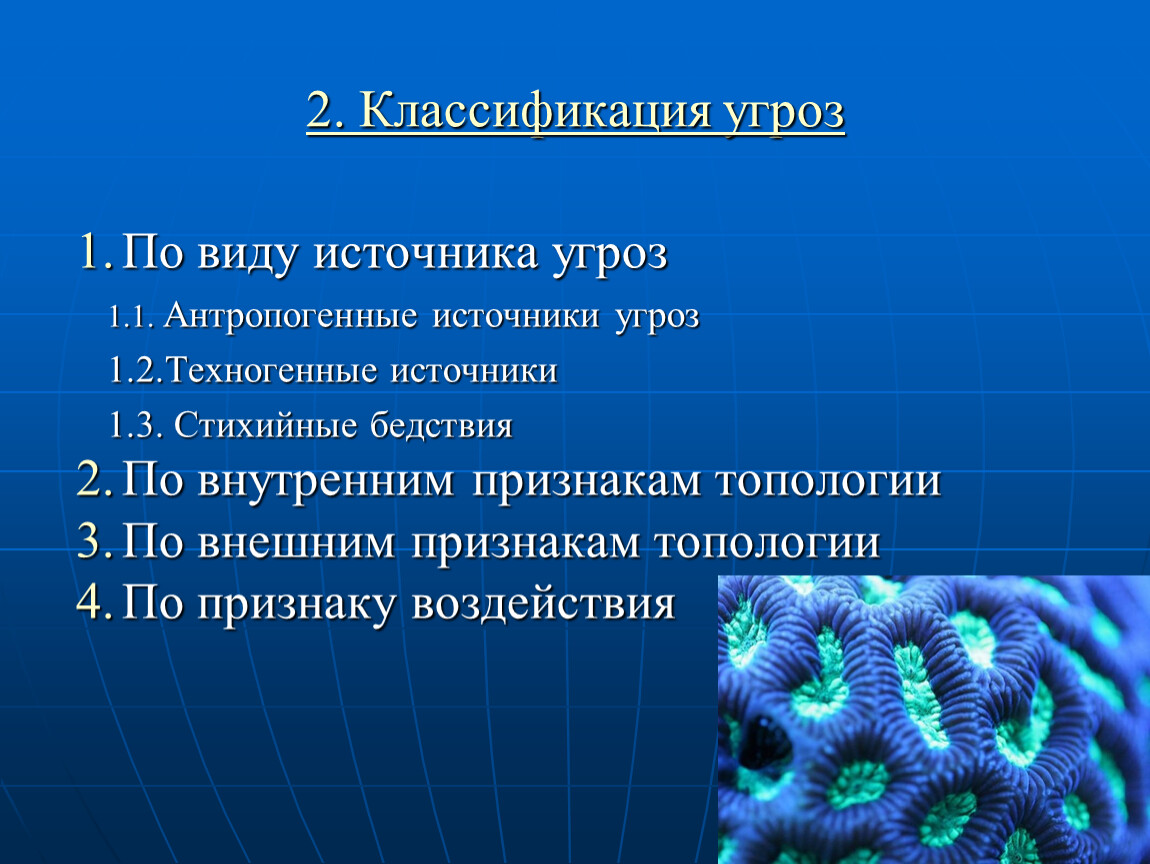 2. Классификация угроз

1. По виду источника угроз

1.1. Антропогенные источники угроз

1.2.Техногенные источники

1.3. Стихийные бедствия

2. По внутренним признакам топологии

3. По внешним признакам топологии

4. По признаку воздействия